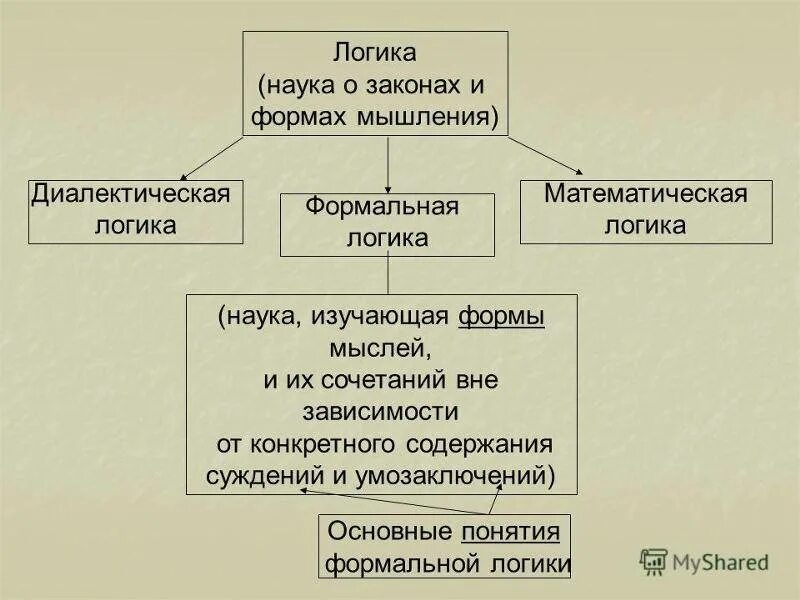 Логика
(наука о законах и формах мышления)

Диалектическая логика

Формальная логика

Математическая логика

(наука, изучающая формы мыслей,
и их сочетаний вне зависимости
от конкретного содержания суждений и умозаключений)

Основные понятия формальной логики

MyShared